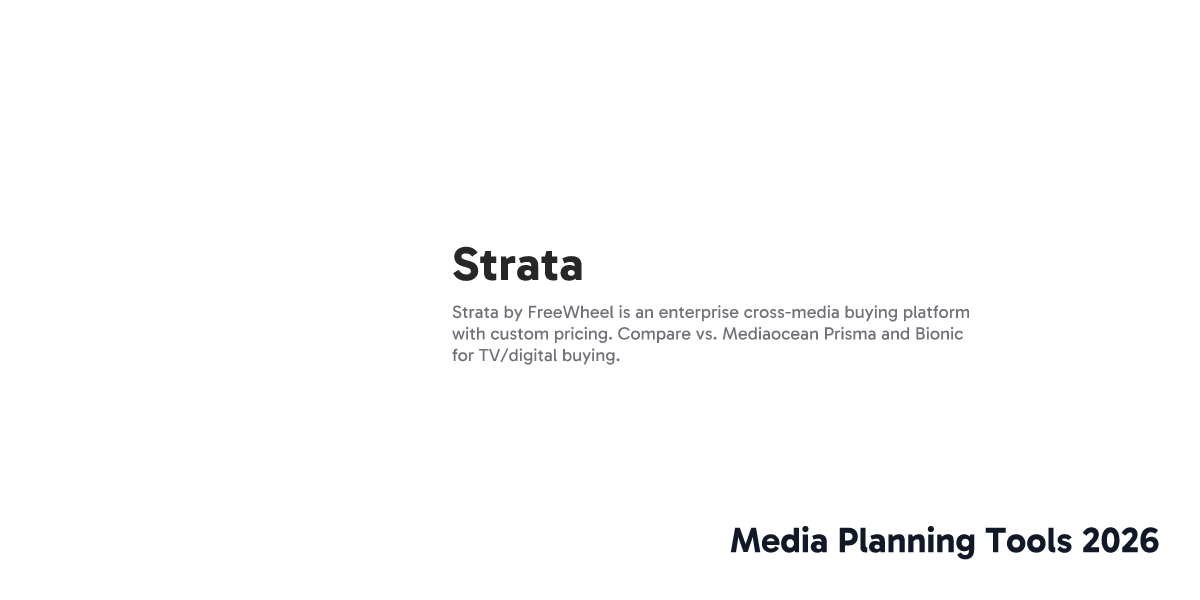 Strata

Strata by FreeWheel is an enterprise cross-media buying platform with custom pricing. Compare vs. Mediaocean Prisma and Bionic for TV/digital buying.

Media Planning Tools 2026